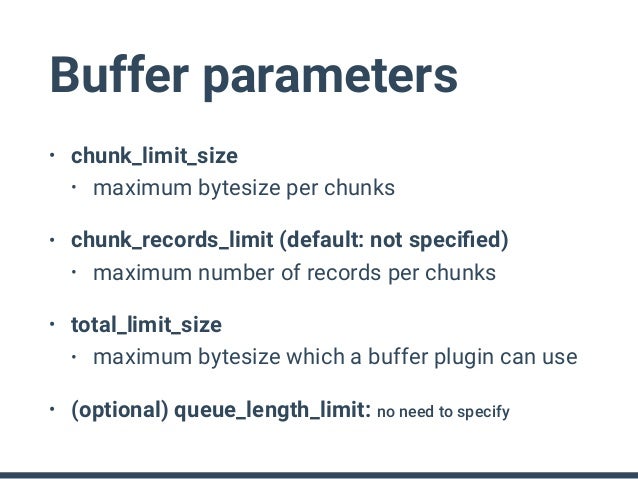 Buffer parameters

• chunk_limit_size
  • maximum bytesize per chunks

• chunk_records_limit (default: not specified)
  • maximum number of records per chunks

• total_limit_size
  • maximum bytesize which a buffer plugin can use

• (optional) queue_length_limit: no need to specify